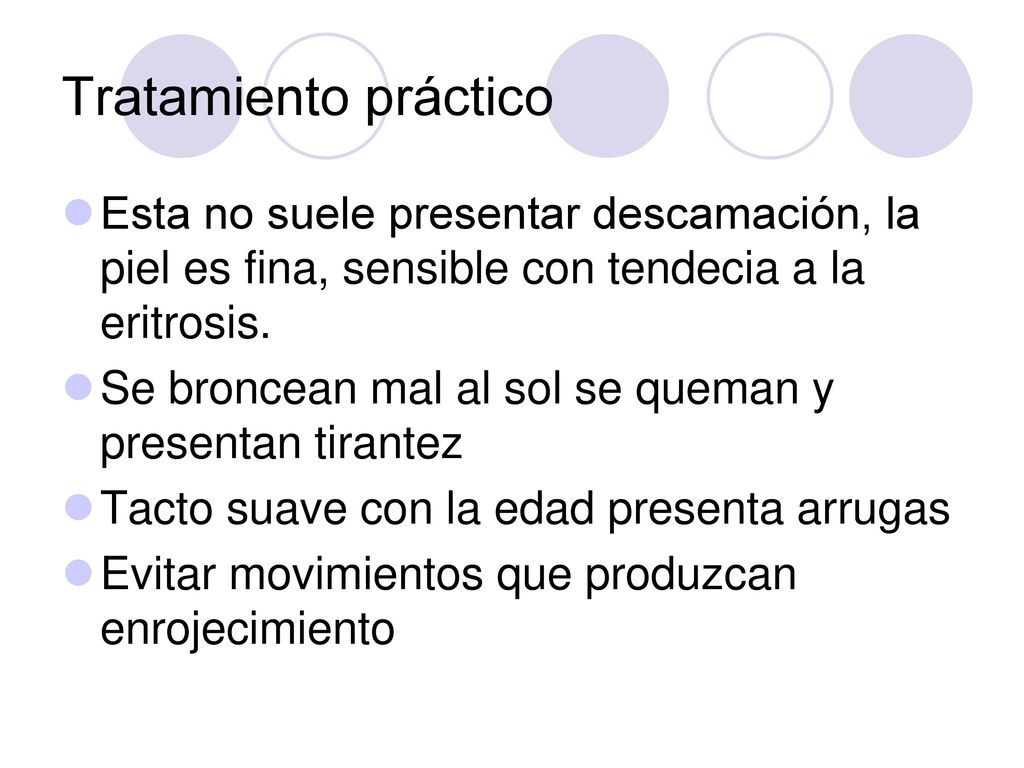 Tratamiento práctico

Esta no suele presentar descamación, la piel es fina, sensible con tendecia a la eritrosis.

Se broncean mal al sol se queman y presentan tirantez

Tacto suave con la edad presenta arrugas

Evitar movimientos que produzcan enrojecimiento